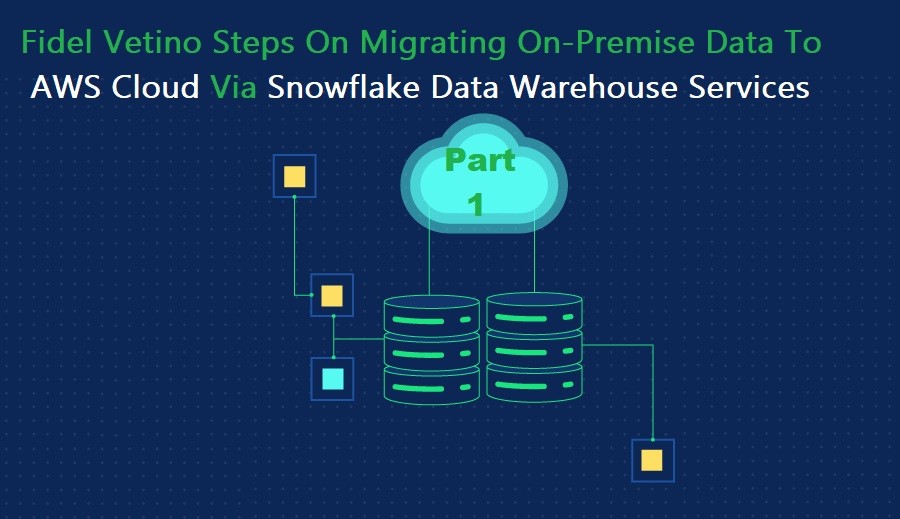 Fidel Vetino Steps On Migrating On-Premise Data To AWS Cloud Via Snowflake Data Warehouse Services

Part 1